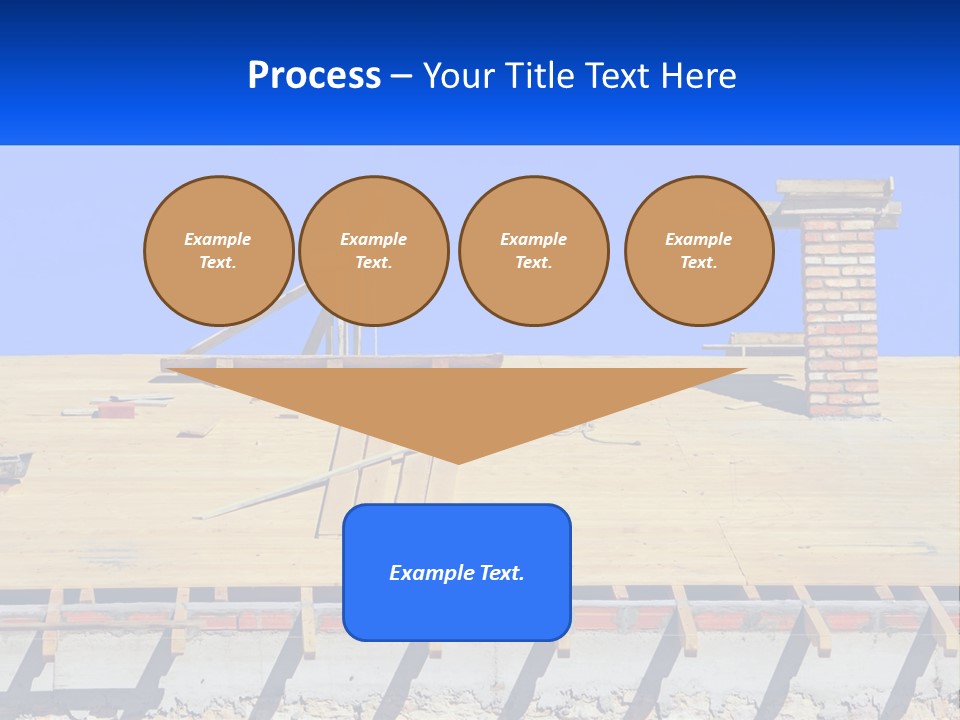 Process – Your Title Text Here

Example Text.

Example Text.

Example Text.

Example Text.

Example Text.